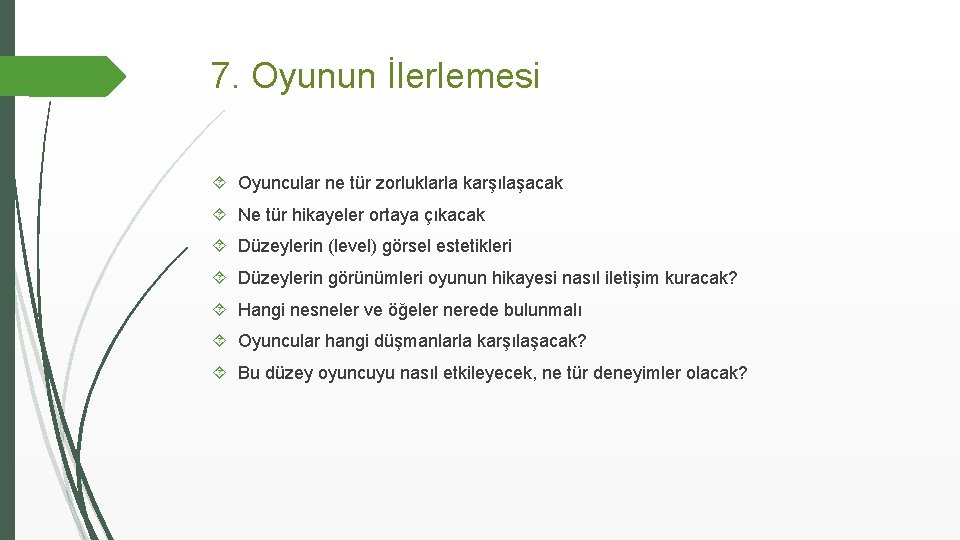 7. Oyunun İlerlemesi

Oyuncular ne tür zorluklarla karşılaşacak

Ne tür hikayeler ortaya çıkacak

Düzeylerin (level) görsel estetikleri

Düzeylerin görünümleri oyunun hikayesi nasıl iletişim kuracak?

Hangi nesneler ve öğeler nerede bulunmalı

Oyuncular hangi düşmanlarla karşılaşacak?

Bu düzey oyuncuyu nasıl etkileyecek, ne tür deneyimler olacak?